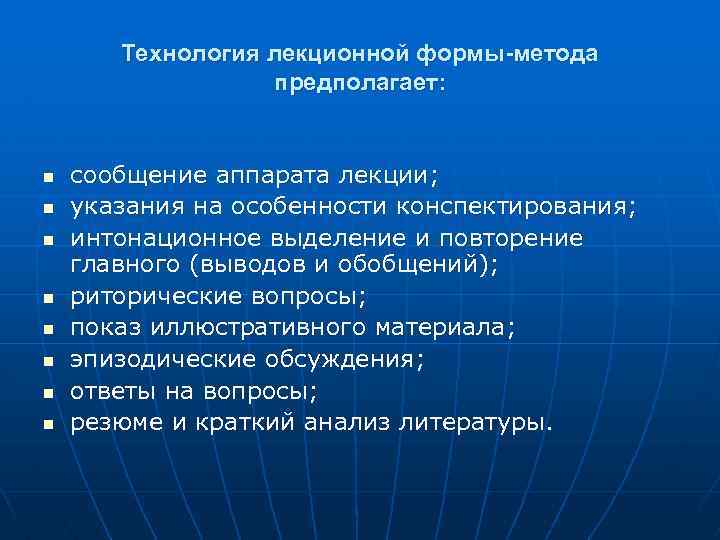 Технология лекционной формы-метода предполагает:

- сообщение аппарата лекции;
- указания на особенности конспектирования;
- интонационное выделение и повторение главного (выводов и обобщений);
- риторические вопросы;
- показ иллюстративного материала;
- эпизодические обсуждения;
- ответы на вопросы;
- резюме и краткий анализ литературы.